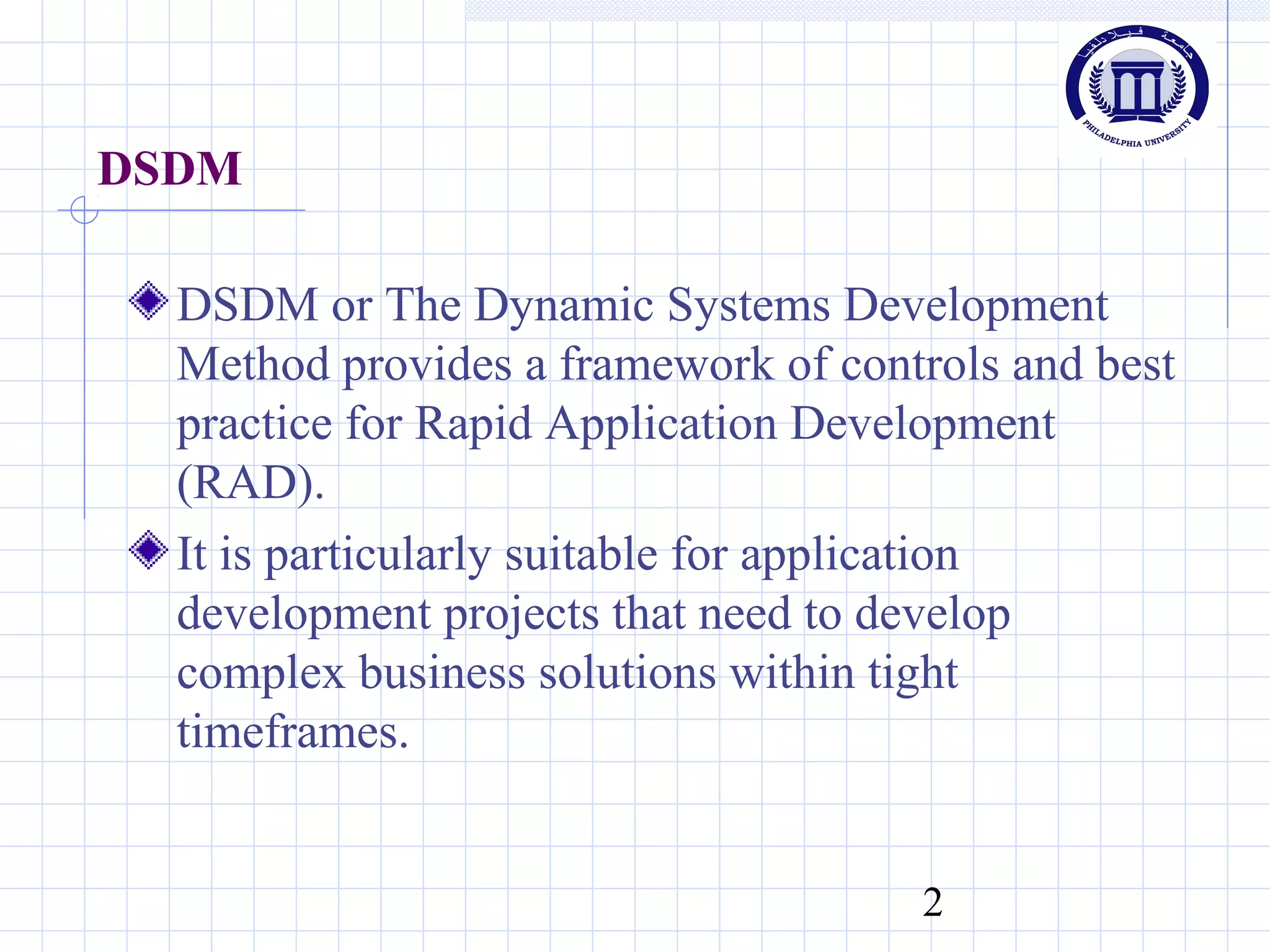 جامعة فيلادلفيا
PHILADELPHIA UNIVERSITY

DSDM

DSDM or The Dynamic Systems Development Method provides a framework of controls and best practice for Rapid Application Development (RAD).

It is particularly suitable for application development projects that need to develop complex business solutions within tight timeframes.

2